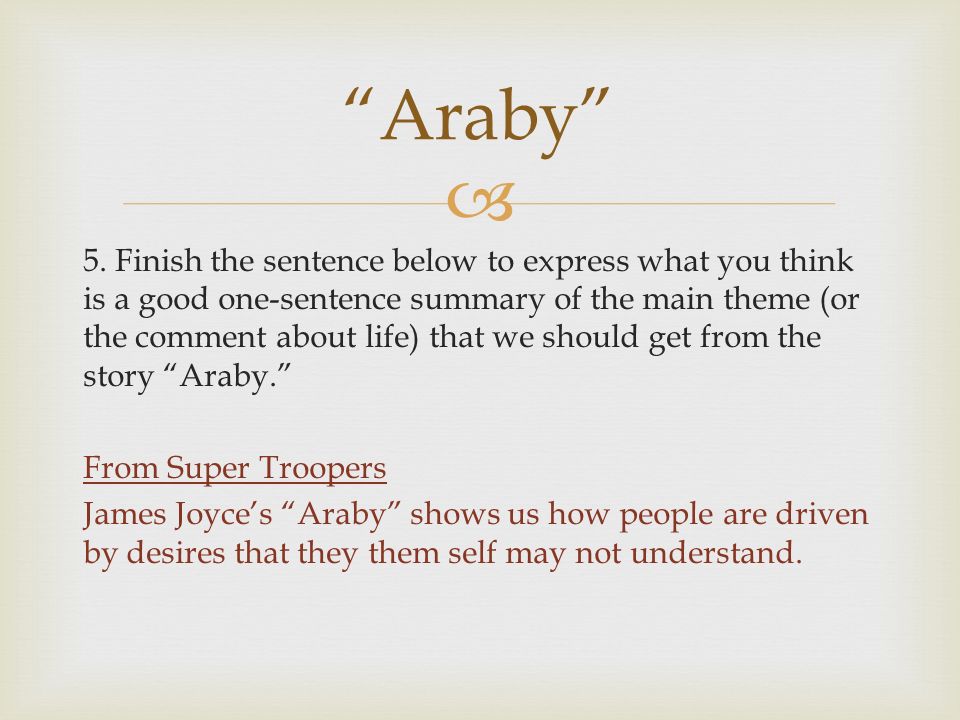 “Araby”

5. Finish the sentence below to express what you think is a good one-sentence summary of the main theme (or the comment about life) that we should get from the story “Araby.”

From Super Troopers
James Joyce’s “Araby” shows us how people are driven by desires that they them self may not understand.